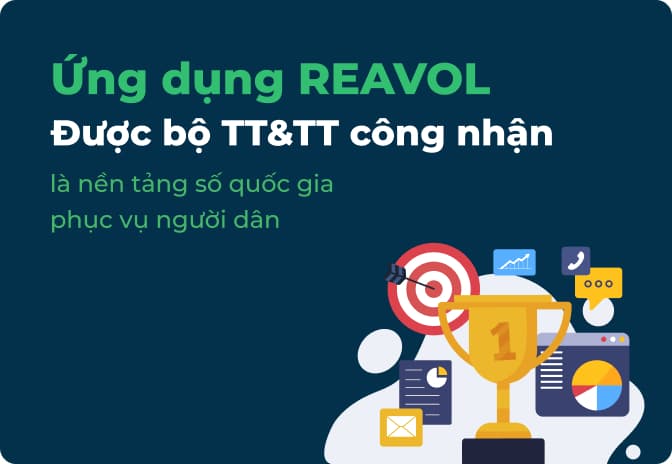 Ứng dụng REAVOL
Được bộ TT&TT công nhận
là nền tảng số quốc gia phục vụ người dân

1